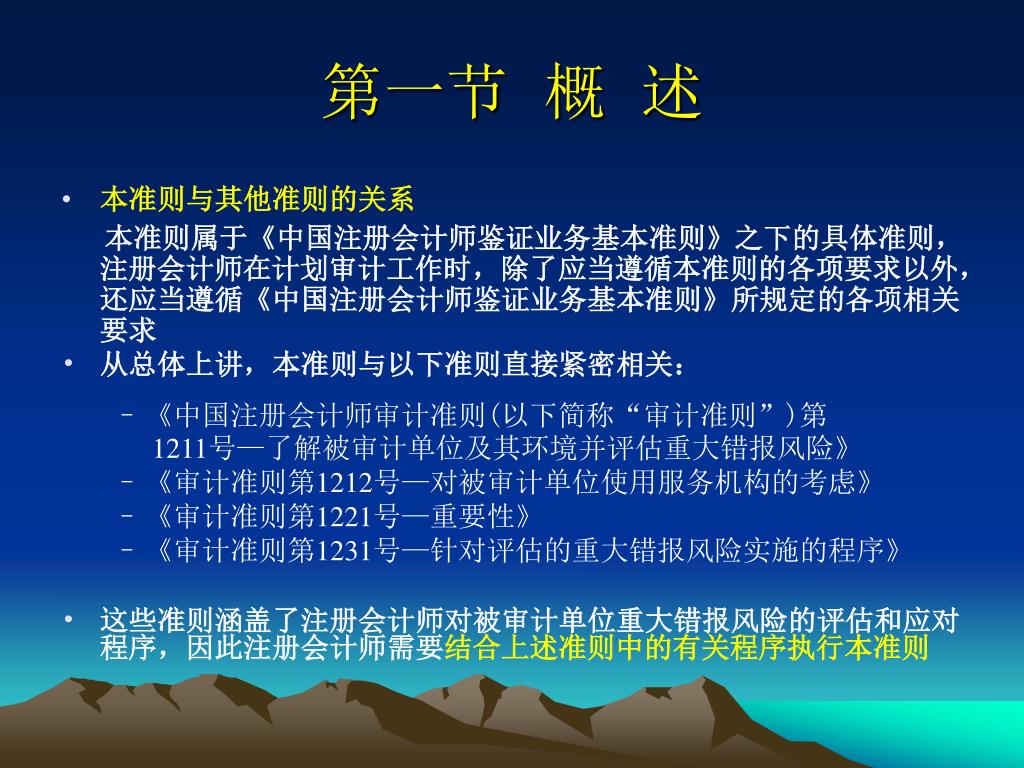 第一节 概 述

• 本准则与其他准则的关系

本准则属于《中国注册会计师鉴证业务基本准则》之下的具体准则，注册会计师在计划审计工作时，除了应当遵循本准则的各项要求以外，还应当遵循《中国注册会计师鉴证业务基本准则》所规定的各项相关要求

• 从总体上讲，本准则与以下准则直接紧密相关：

– 《中国注册会计师审计准则(以下简称“审计准则”)第1211号—了解被审计单位及其环境并评估重大错报风险》
– 《审计准则第1212号—对被审计单位使用服务机构的考虑》
– 《审计准则第1221号—重要性》
– 《审计准则第1231号—针对评估的重大错报风险实施的程序》

• 这些准则涵盖了注册会计师对被审计单位重大错报风险的评估和应对程序，因此注册会计师需要结合上述准则中的有关程序执行本准则